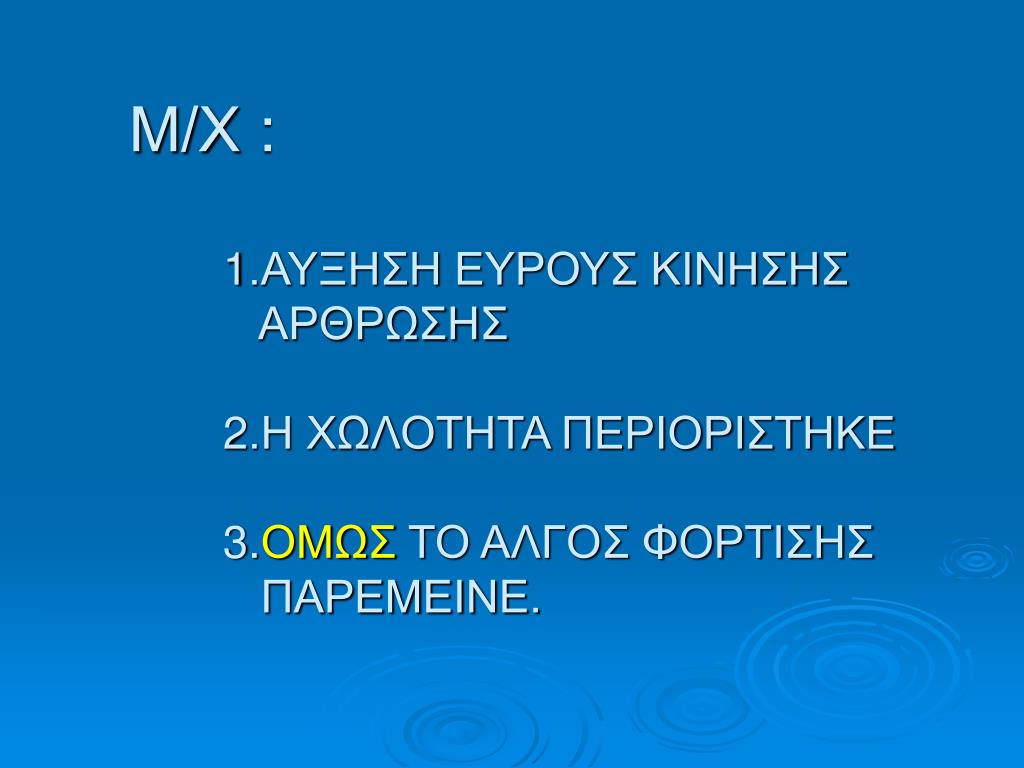 Μ/Χ :

1.ΑΥΞΗΣΗ ΕΥΡΟΥΣ ΚΙΝΗΣΗΣ ΑΡΘΡΩΣΗΣ

2.Η ΧΩΛΟΤΗΤΑ ΠΕΡΙΟΡΙΣΤΗΚΕ

3.ΟΜΩΣ ΤΟ ΑΛΓΟΣ ΦΟΡΤΙΣΗΣ ΠΑΡΕΜΕΙΝΕ.